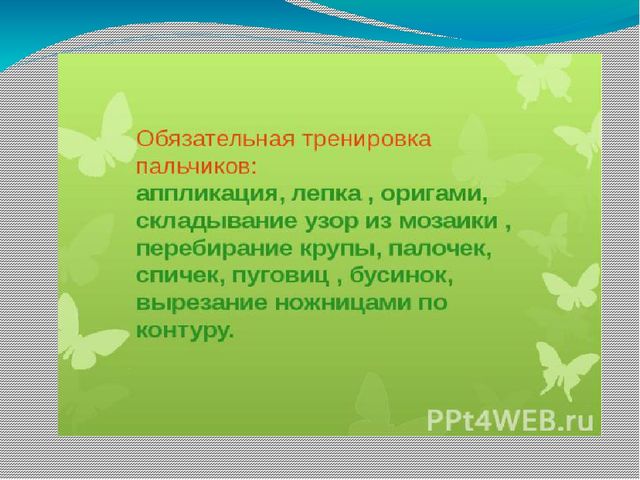 Обязательная тренировка пальчиков:
аппликация, лепка , оригами, складывание узор из мозаики , перебирание крупы, палочек, спичек, пуговиц , бусинок, вырезание ножницами по контуру.

PPt4WEB.ru